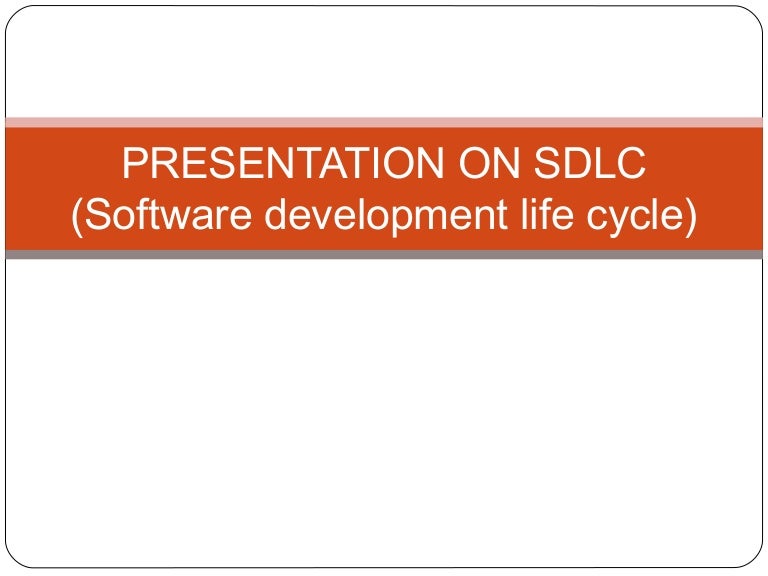 PRESENTATION ON SDLC
(Software development life cycle)